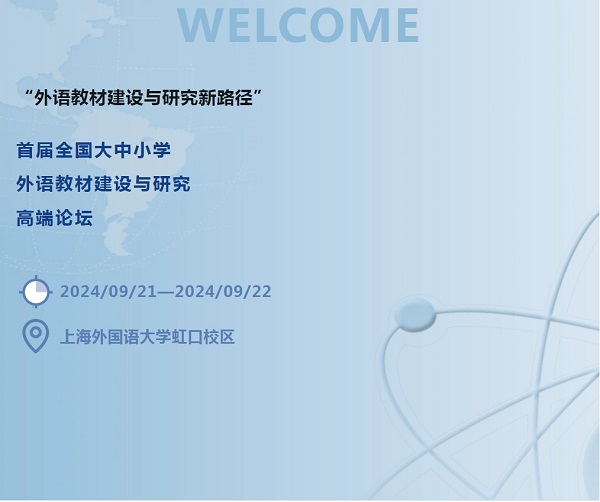 WELCOME

“外语教材建设与研究新路径”

首届全国大中小学
外语教材建设与研究
高端论坛

2024/09/21—2024/09/22

上海外国语大学虹口校区